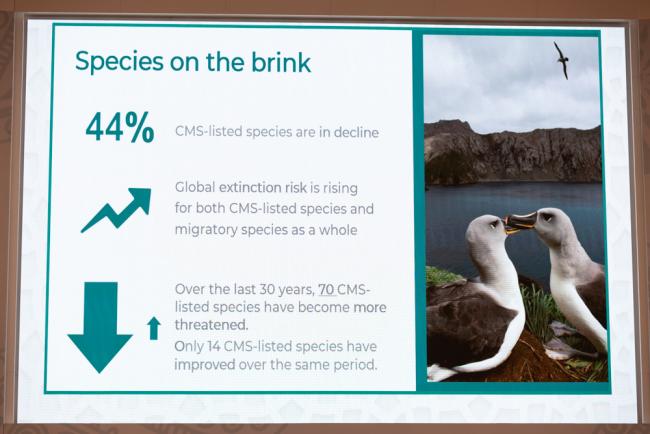 Species on the brink

44% CMS-listed species are in decline

Global extinction risk is rising for both CMS-listed species and migratory species as a whole

Over the last 30 years, 70 CMS-listed species have become more threatened.

Only 14 CMS-listed species have improved over the same period.